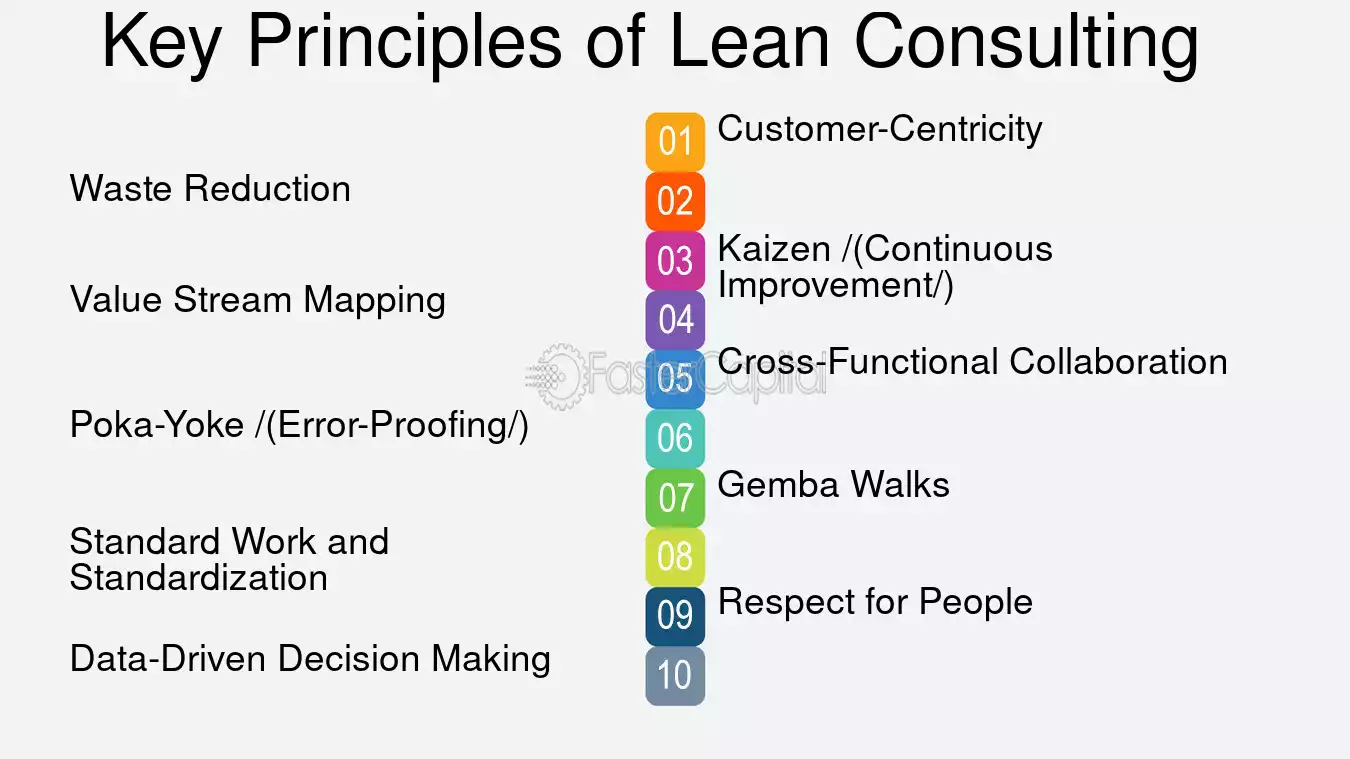 Key Principles of Lean Consulting

01 Customer-Centricity

02 Waste Reduction

03 Kaizen /(Continuous Improvement/)

04 Value Stream Mapping

05 Cross-Functional Collaboration

06 Poka-Yoke /(Error-Proofing/)

07 Gemba Walks

08 Standard Work and Standardization

09 Respect for People

10 Data-Driven Decision Making

FasterCapital